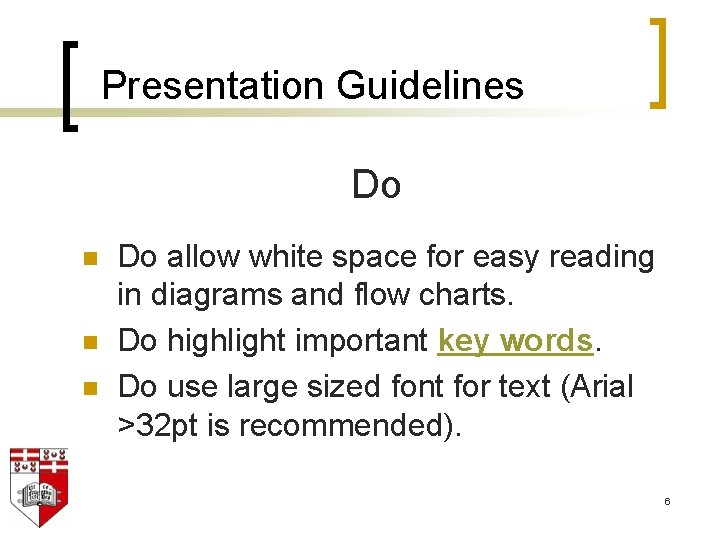 Presentation Guidelines

Do

Do allow white space for easy reading in diagrams and flow charts.

Do highlight important key words.

Do use large sized font for text (Arial >32pt is recommended).

6